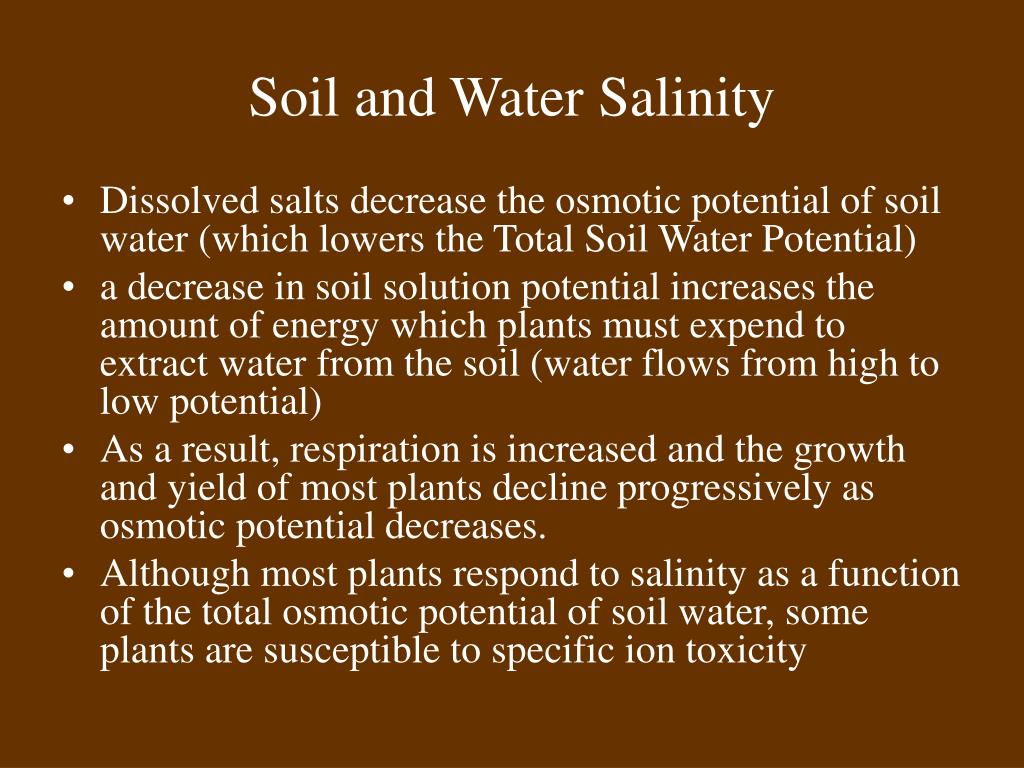 Soil and Water Salinity

• Dissolved salts decrease the osmotic potential of soil water (which lowers the Total Soil Water Potential)
• a decrease in soil solution potential increases the amount of energy which plants must expend to extract water from the soil (water flows from high to low potential)
• As a result, respiration is increased and the growth and yield of most plants decline progressively as osmotic potential decreases.
• Although most plants respond to salinity as a function of the total osmotic potential of soil water, some plants are susceptible to specific ion toxicity